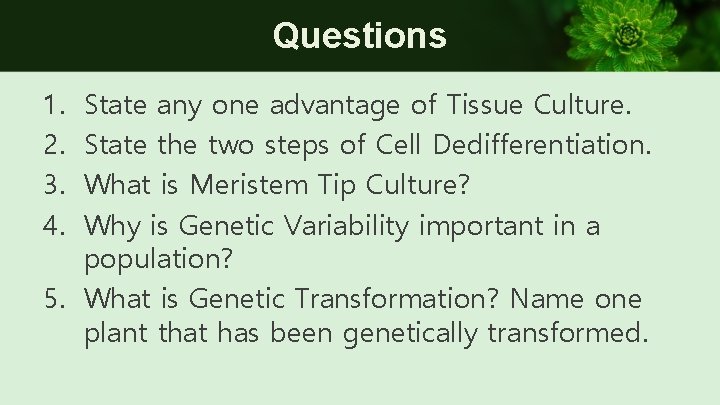 Questions

1. State any one advantage of Tissue Culture.
2. State the two steps of Cell Dedifferentiation.
3. What is Meristem Tip Culture?
4. Why is Genetic Variability important in a population?
5. What is Genetic Transformation? Name one plant that has been genetically transformed.